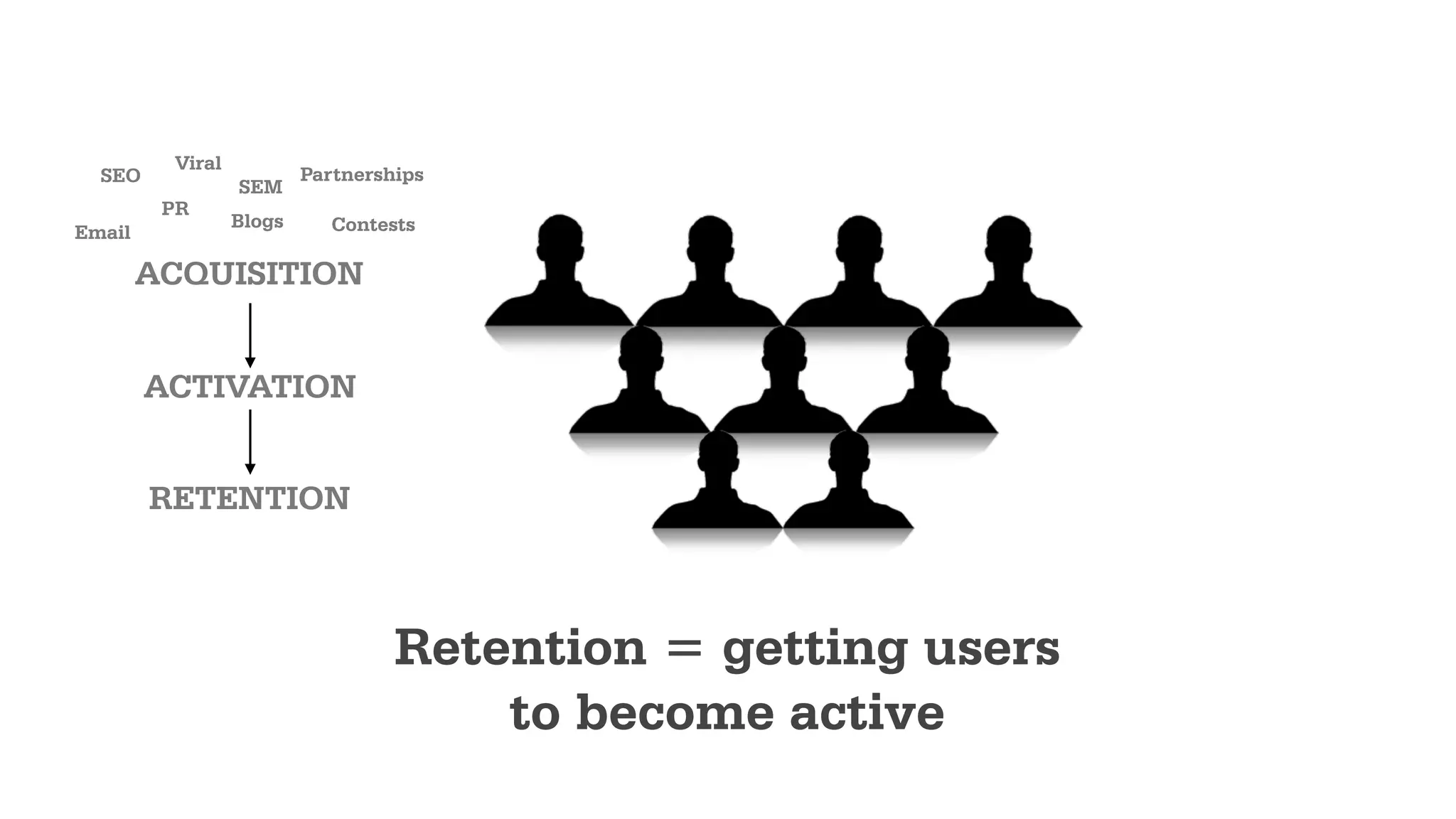 SEO Viral SEM Partnerships
PR
Email Blogs Contests

ACQUISITION

ACTIVATION

RETENTION

Retention = getting users to become active